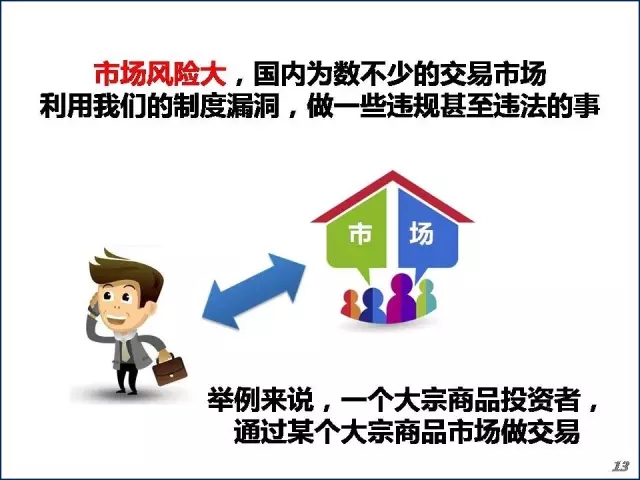 市场风险大，国内为数不少的交易市场
利用我们的制度漏洞，做一些违规甚至违法的事

市 场

举例来说，一个大宗商品投资者，
通过某个大宗商品市场做交易

13